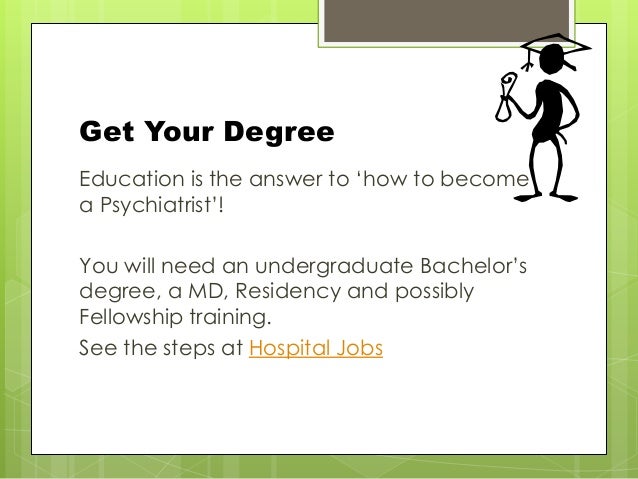 Get Your Degree

Education is the answer to ‘how to become a Psychiatrist’!

You will need an undergraduate Bachelor’s degree, a MD, Residency and possibly Fellowship training.

See the steps at Hospital Jobs